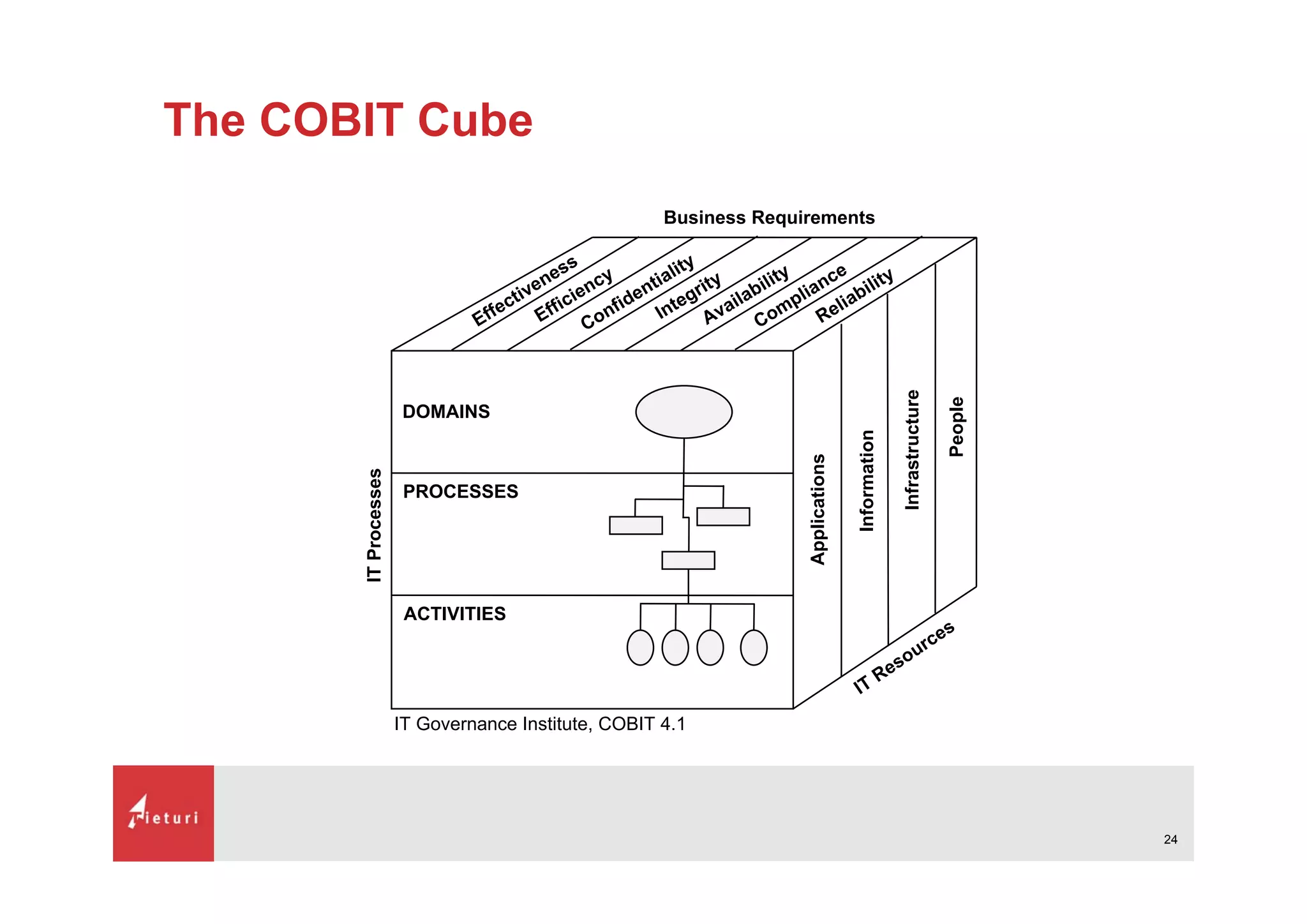 The COBIT Cube

Business Requirements

Effectiveness
Efficiency
Confidentiality
Integrity
Availability
Compliance
Reliability

IT Processes

DOMAINS

PROCESSES

ACTIVITIES

Applications
Information
Infrastructure
People

IT Resources

IT Governance Institute, COBIT 4.1

Tieturi

24